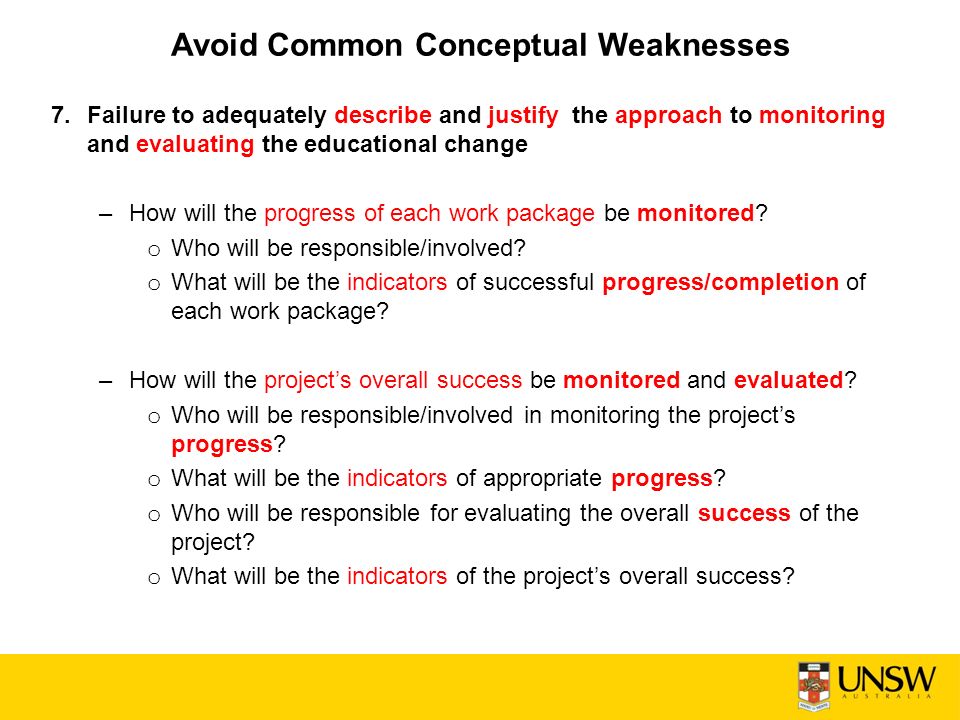 Avoid Common Conceptual Weaknesses

7. Failure to adequately describe and justify the approach to monitoring and evaluating the educational change

– How will the progress of each work package be monitored?
o Who will be responsible/involved?
o What will be the indicators of successful progress/completion of each work package?

– How will the project's overall success be monitored and evaluated?
o Who will be responsible/involved in monitoring the project's progress?
o What will be the indicators of appropriate progress?
o Who will be responsible for evaluating the overall success of the project?
o What will be the indicators of the project's overall success?

UNSW
AUSTRALIA